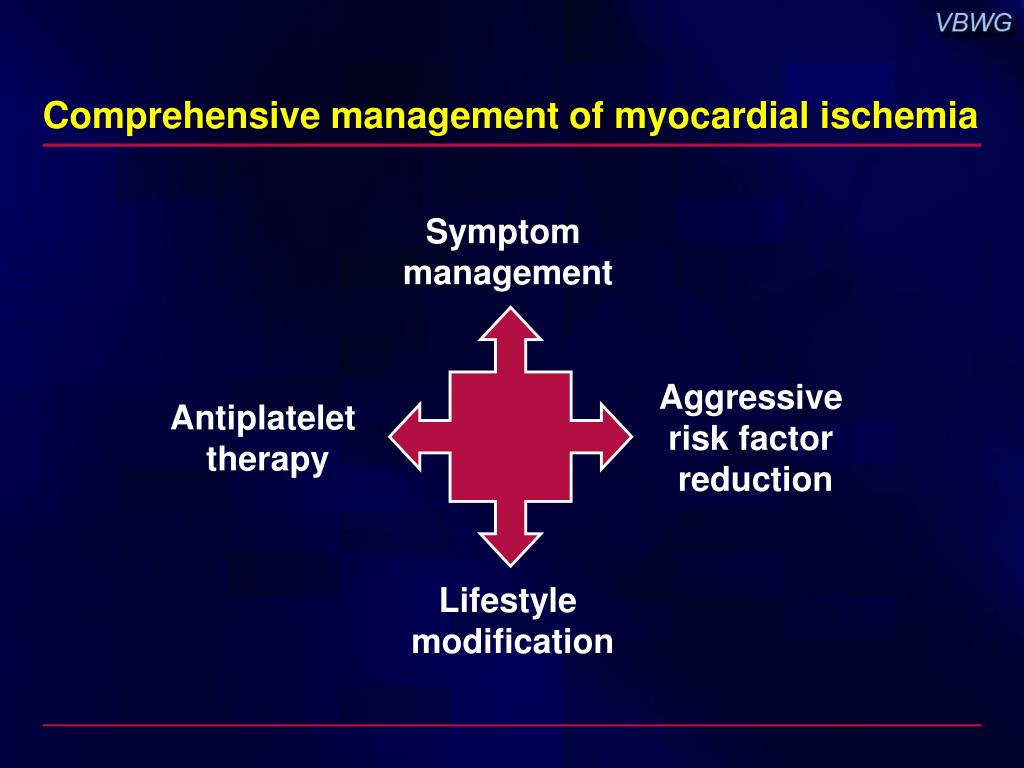 VBWG

Comprehensive management of myocardial ischemia

Symptom management

Antiplatelet therapy

Aggressive risk factor reduction

Lifestyle modification